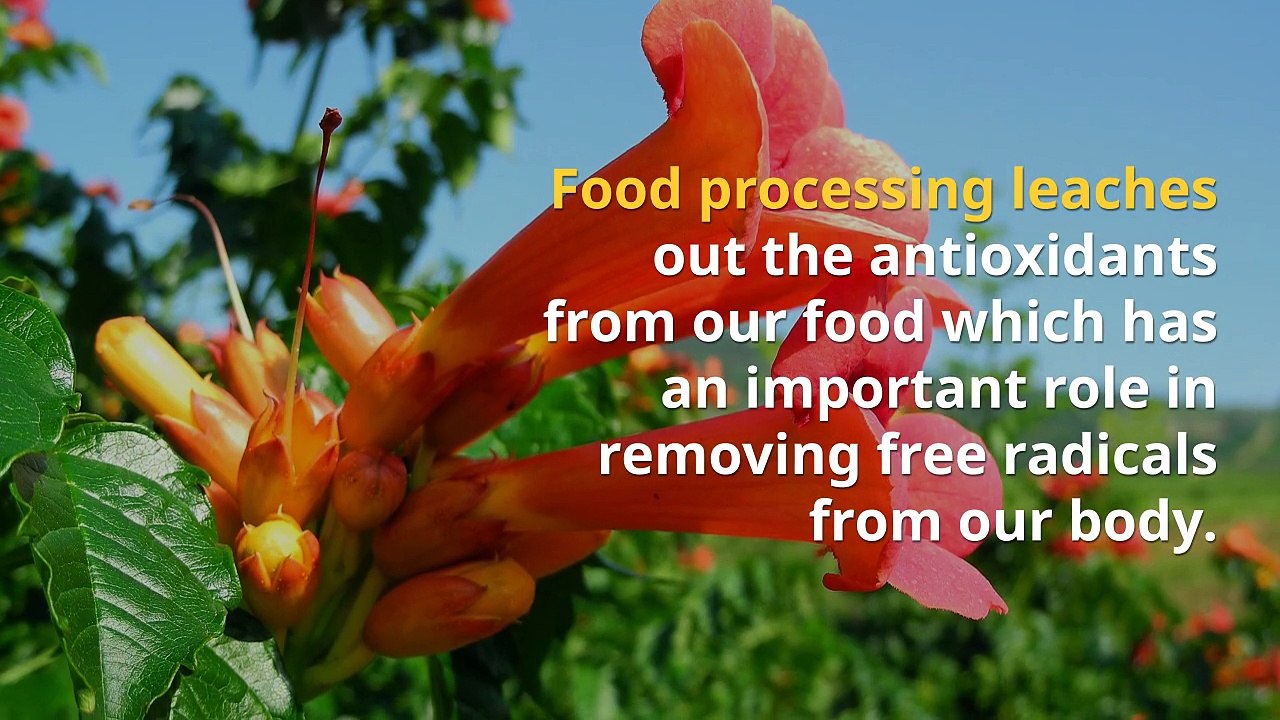 Food processing leaches out the antioxidants from our food which has an important role in removing free radicals from our body.